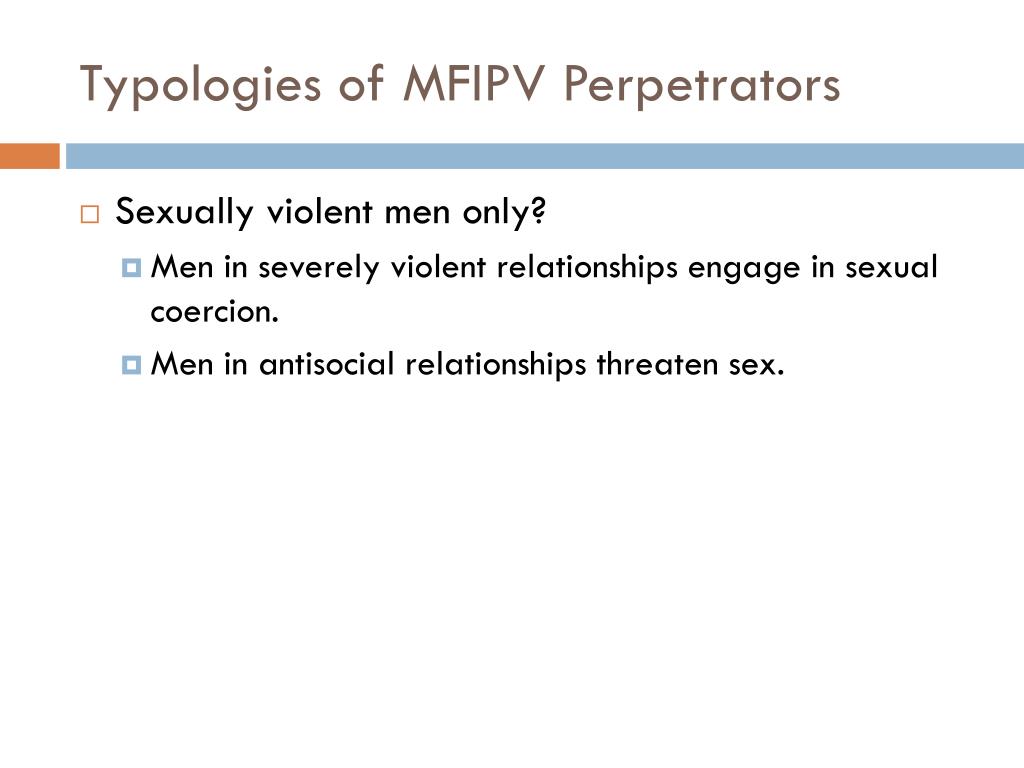 Typologies of MFIPV Perpetrators

Sexually violent men only?

Men in severely violent relationships engage in sexual coercion.

Men in antisocial relationships threaten sex.